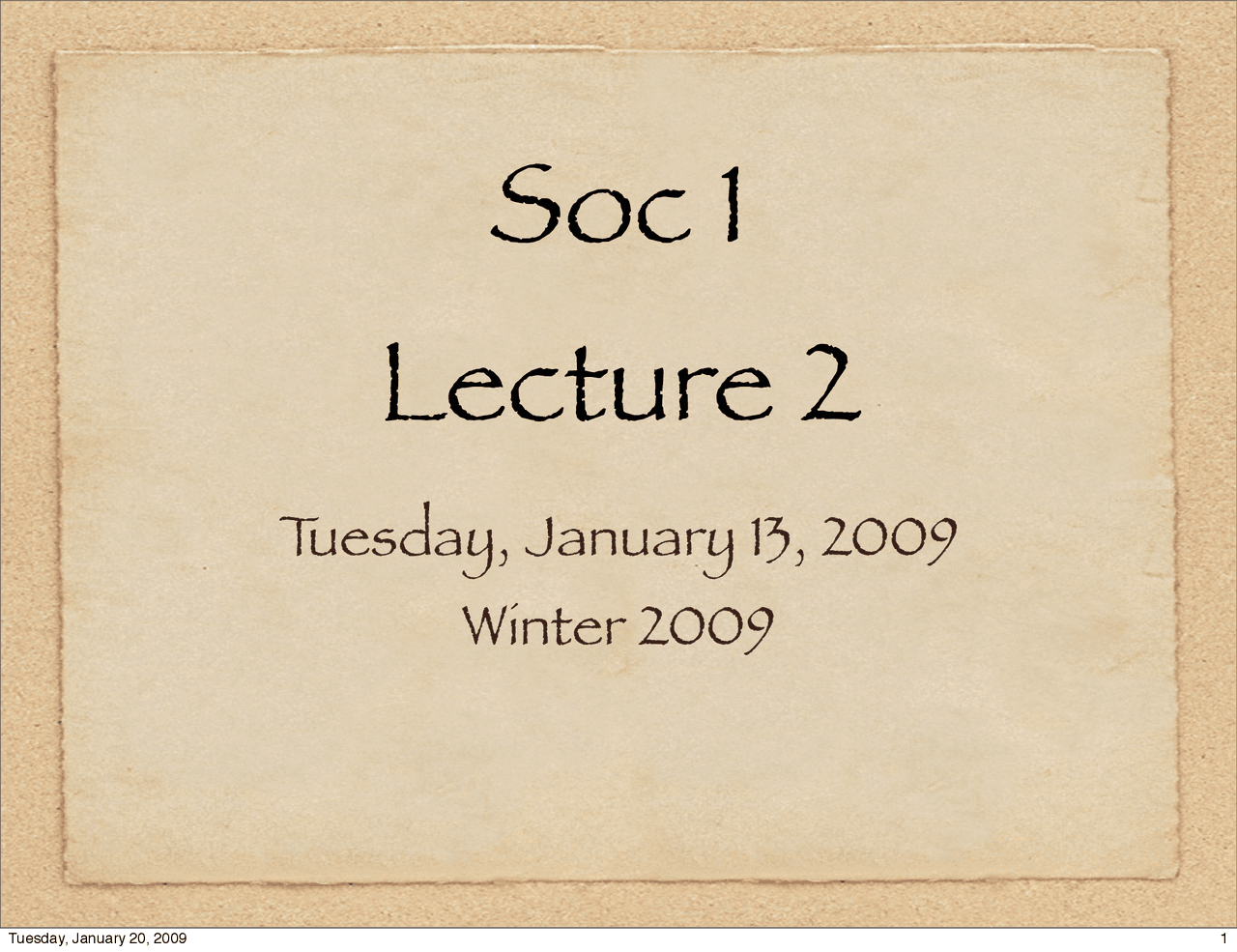 Soc 1

Lecture 2

Tuesday, January 13, 2009

Winter 2009

Tuesday, January 20, 2009

1